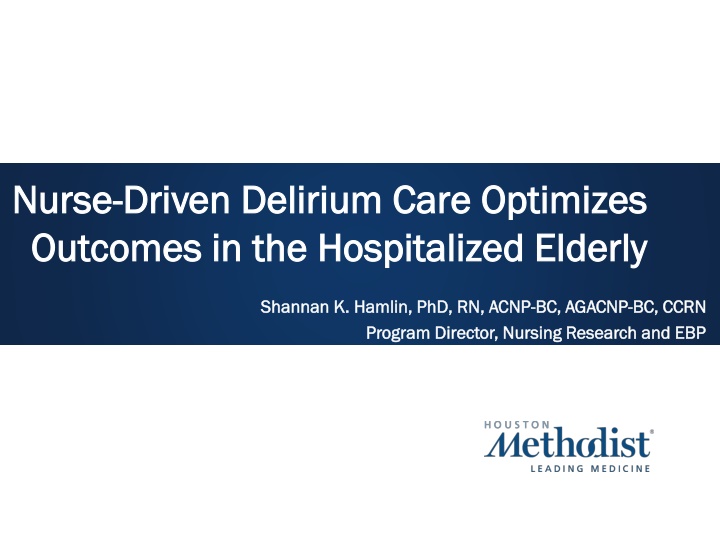 Nurse-Driven Delirium Care Optimizes Outcomes in the Hospitalized Elderly

Shannan K. Hamlin, PhD, RN, ACNP-BC, AGACNP-BC, CCRN
Program Director, Nursing Research and EBP

HOUSTON
Methodist®
LEADING MEDICINE